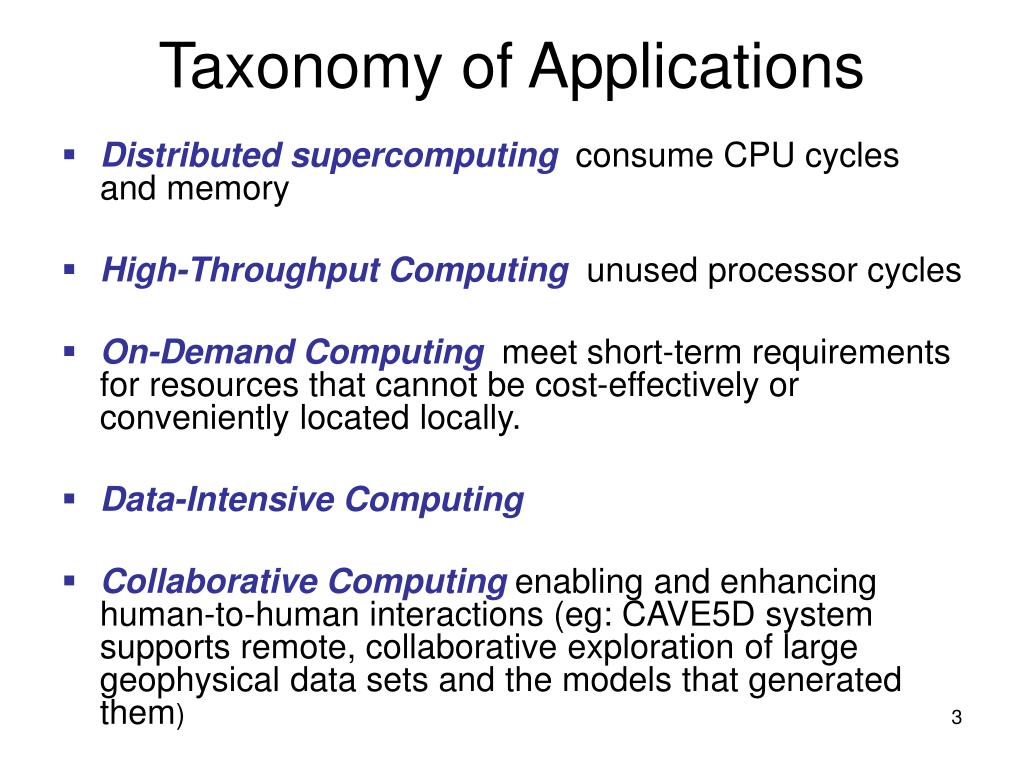 Taxonomy of Applications

▪ Distributed supercomputing consume CPU cycles and memory

▪ High-Throughput Computing unused processor cycles

▪ On-Demand Computing meet short-term requirements for resources that cannot be cost-effectively or conveniently located locally.

▪ Data-Intensive Computing

▪ Collaborative Computing enabling and enhancing human-to-human interactions (eg: CAVE5D system supports remote, collaborative exploration of large geophysical data sets and the models that generated them)

3